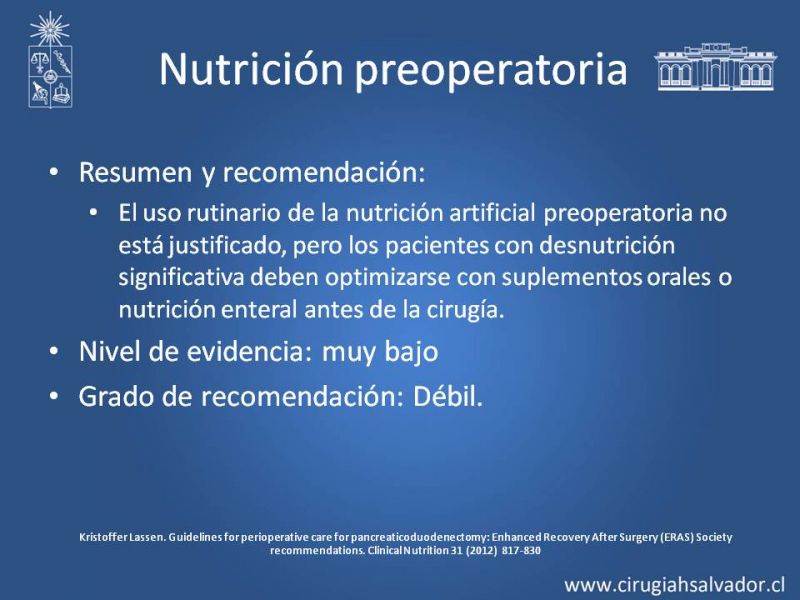 Nutrición preoperatoria

• Resumen y recomendación:
  • El uso rutinario de la nutrición artificial preoperatoria no está justificado, pero los pacientes con desnutrición significativa deben optimizarse con suplementos orales o nutrición enteral antes de la cirugía.
• Nivel de evidencia: muy bajo
• Grado de recomendación: Débil.

Kristoffer Lassen. Guidelines for perioperative care for pancreaticoduodenectomy: Enhanced Recovery After Surgery (ERAS) Society recommendations. Clinical Nutrition 31 (2012) 817-830

www.cirugiahsalvador.cl